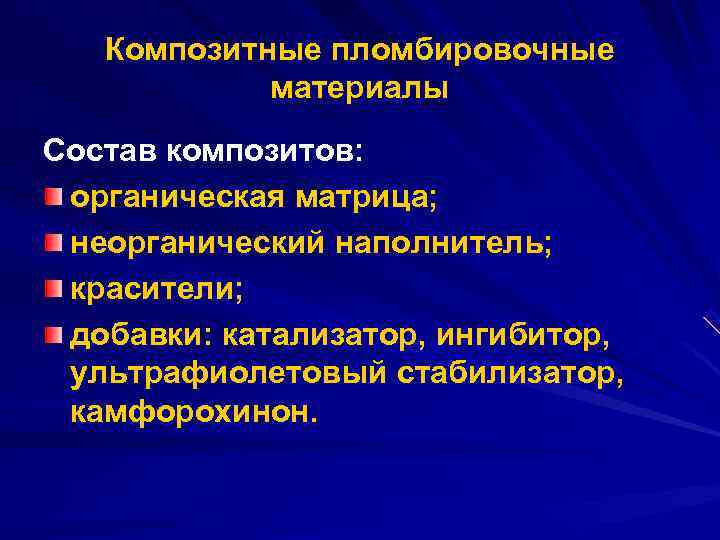 Композитные пломбировочные материалы

Состав композитов:

органическая матрица;

неорганический наполнитель;

красители;

добавки: катализатор, ингибитор, ультрафиолетовый стабилизатор, камфорохинон.